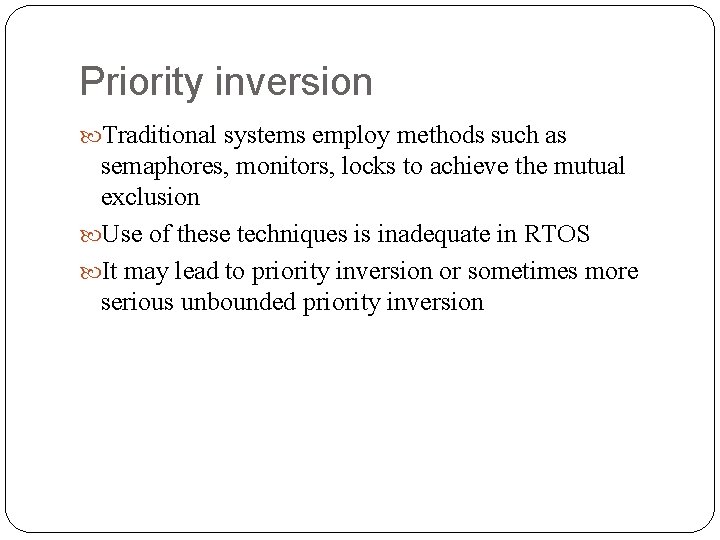 Priority inversion

Traditional systems employ methods such as semaphores, monitors, locks to achieve the mutual exclusion

Use of these techniques is inadequate in RTOS

It may lead to priority inversion or sometimes more serious unbounded priority inversion